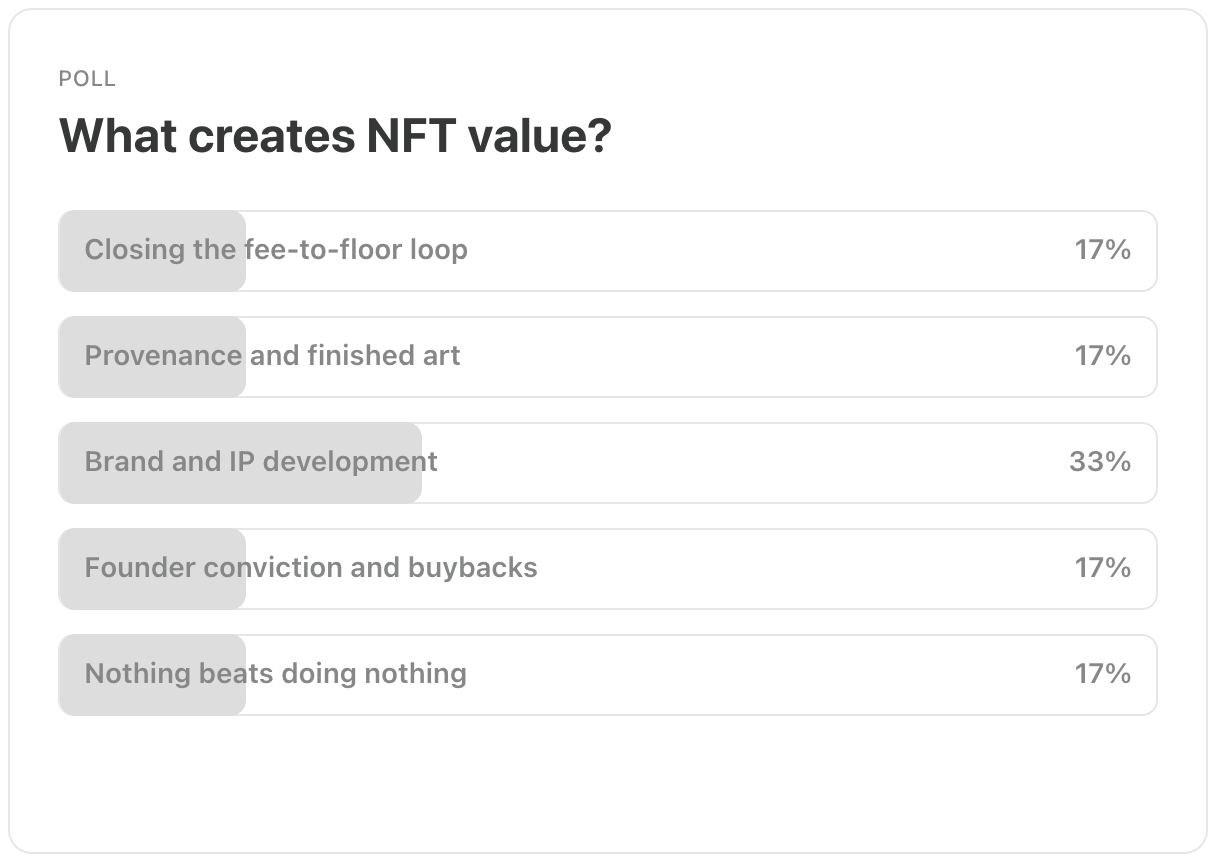 POLL

What creates NFT value?

Closing the fee-to-floor loop 17%

Provenance and finished art 17%

Brand and IP development 33%

Founder conviction and buybacks 17%

Nothing beats doing nothing 17%